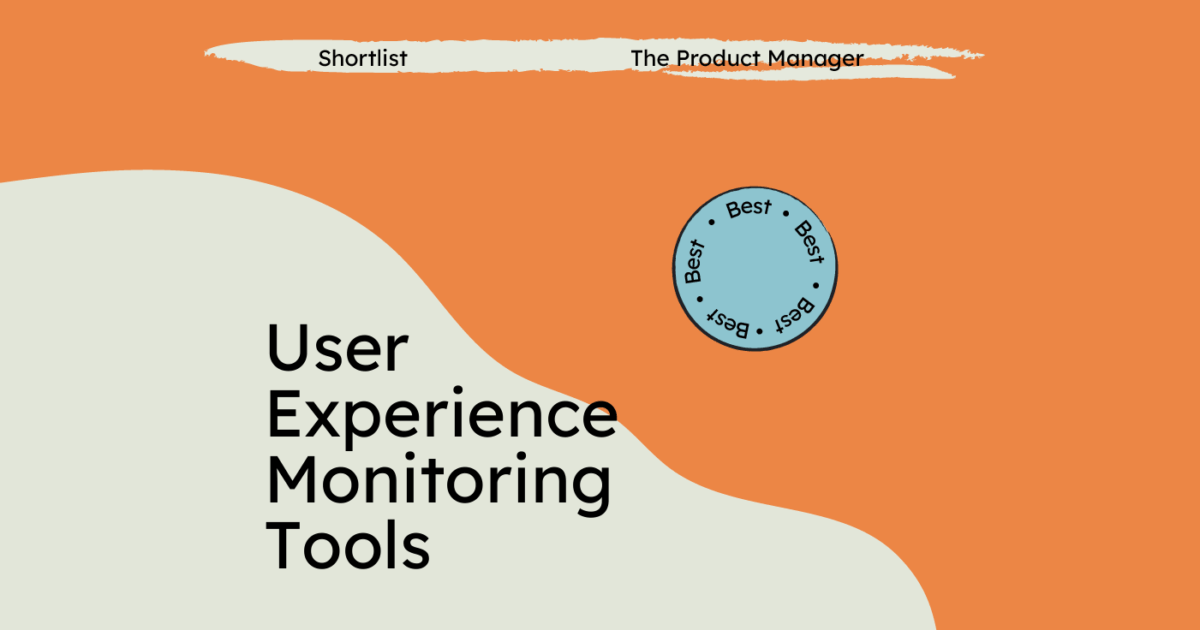 Shortlist

The Product Manager

Best • Best • Best • Best • Best •

User Experience Monitoring Tools